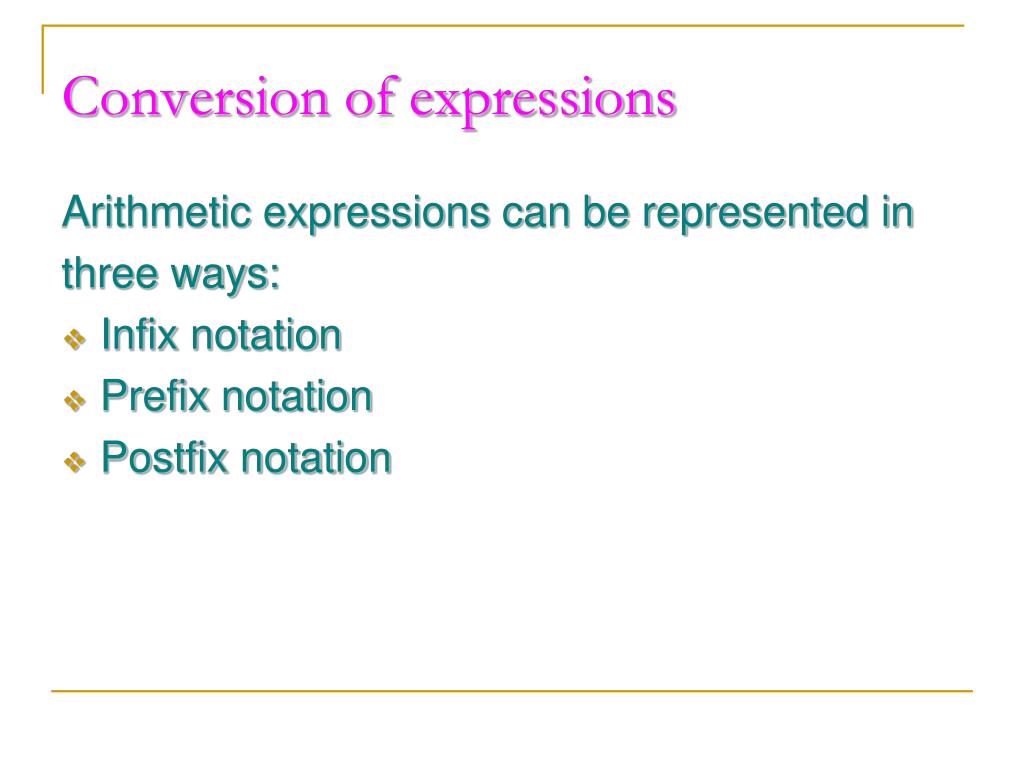 Conversion of expressions

Arithmetic expressions can be represented in three ways:

❖ Infix notation
❖ Prefix notation
❖ Postfix notation